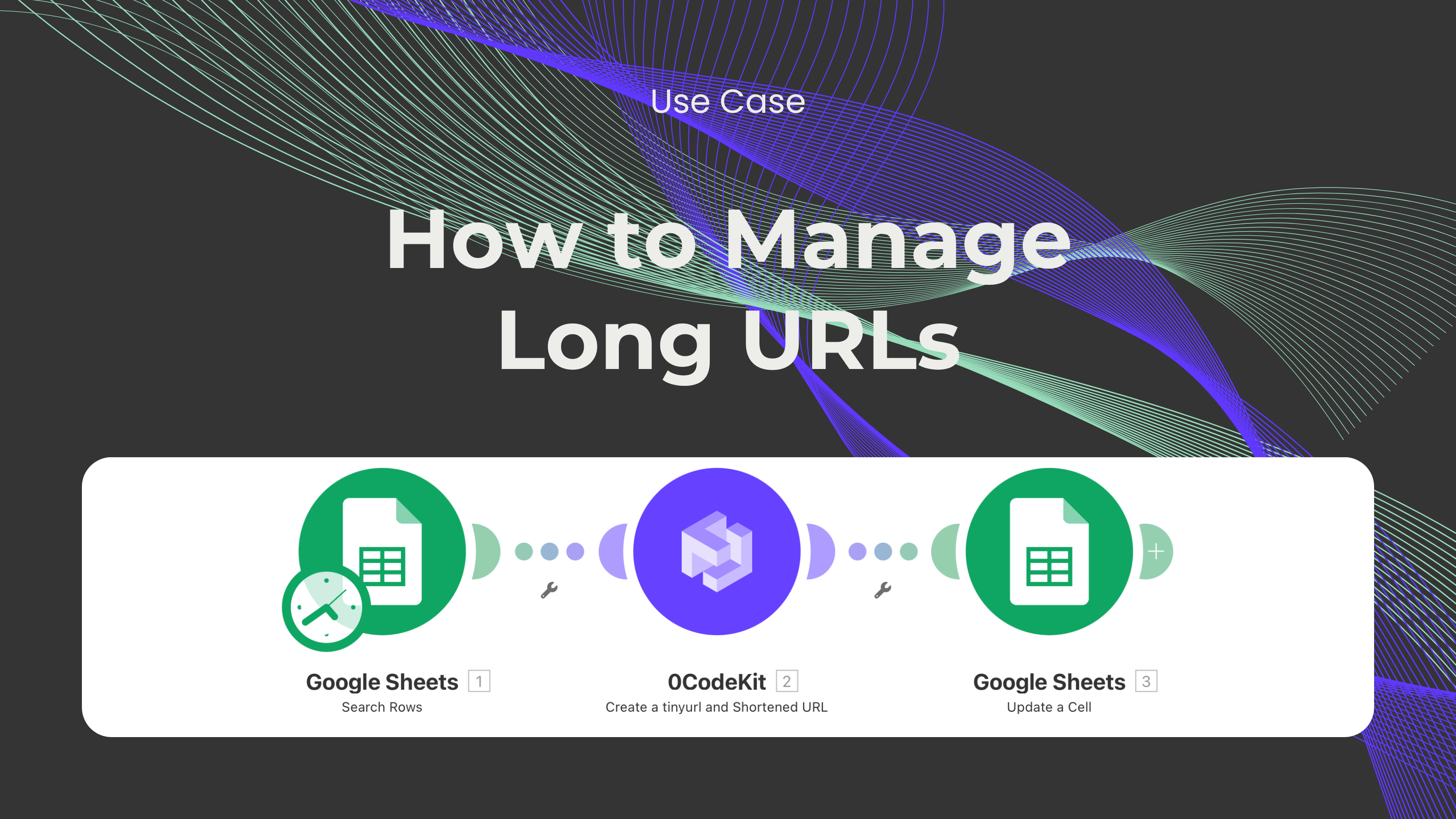 Use Case

How to Manage Long URLs

Google Sheets 1
Search Rows

0CodeKit 2
Create a tinyurl and Shortened URL

Google Sheets 3
Update a Cell